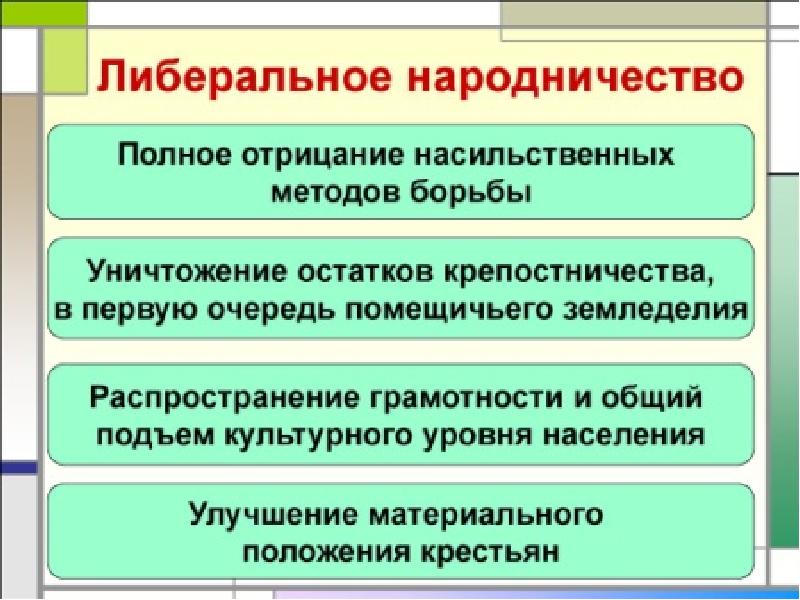 Либеральное народничество

Полное отрицание насильственных методов борьбы

Уничтожение остатков крепостничества, в первую очередь помещичьего земледелия

Распространение грамотности и общий подъем культурного уровня населения

Улучшение материального положения крестьян